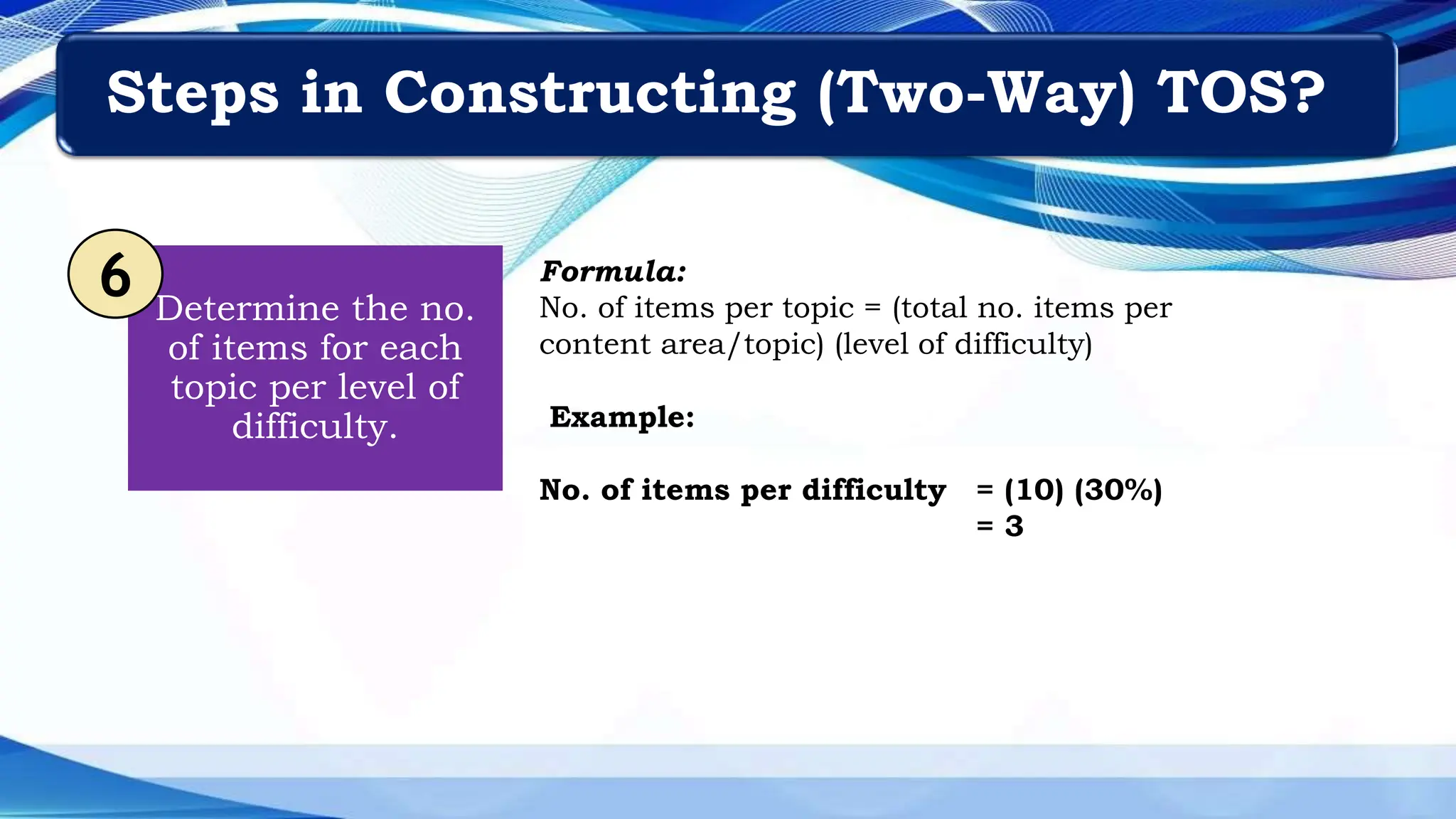 Steps in Constructing (Two-Way) TOS?

6

Determine the no. of items for each topic per level of difficulty.

Formula:
No. of items per topic = (total no. items per content area/topic) (level of difficulty)

Example:

No. of items per difficulty = (10) (30%)
= 3